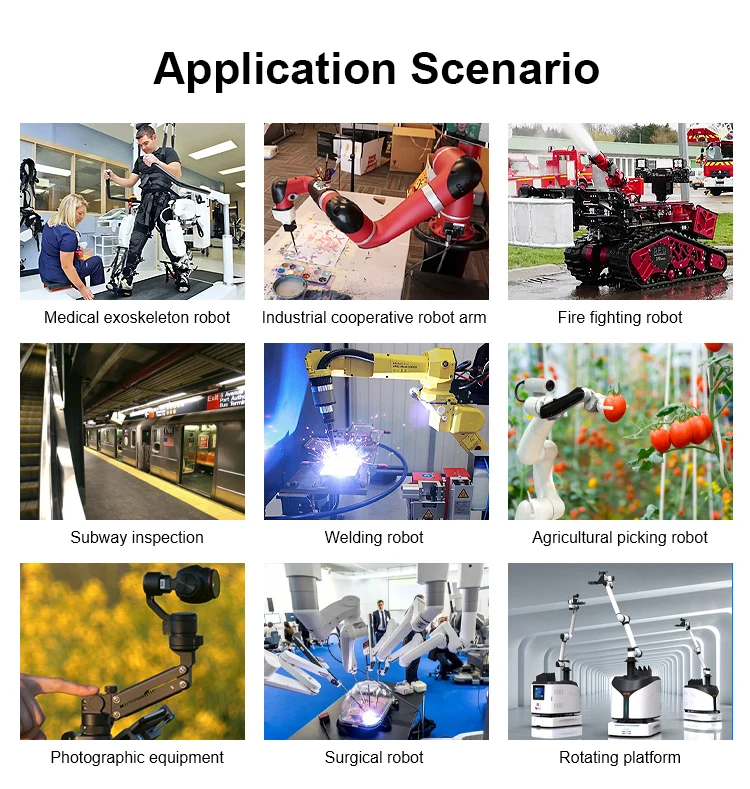 Application Scenario

Medical exoskeleton robot

Industrial cooperative robot arm

Fire fighting robot

Subway inspection

Welding robot

Agricultural picking robot

Photographic equipment

Surgical robot

Rotating platform